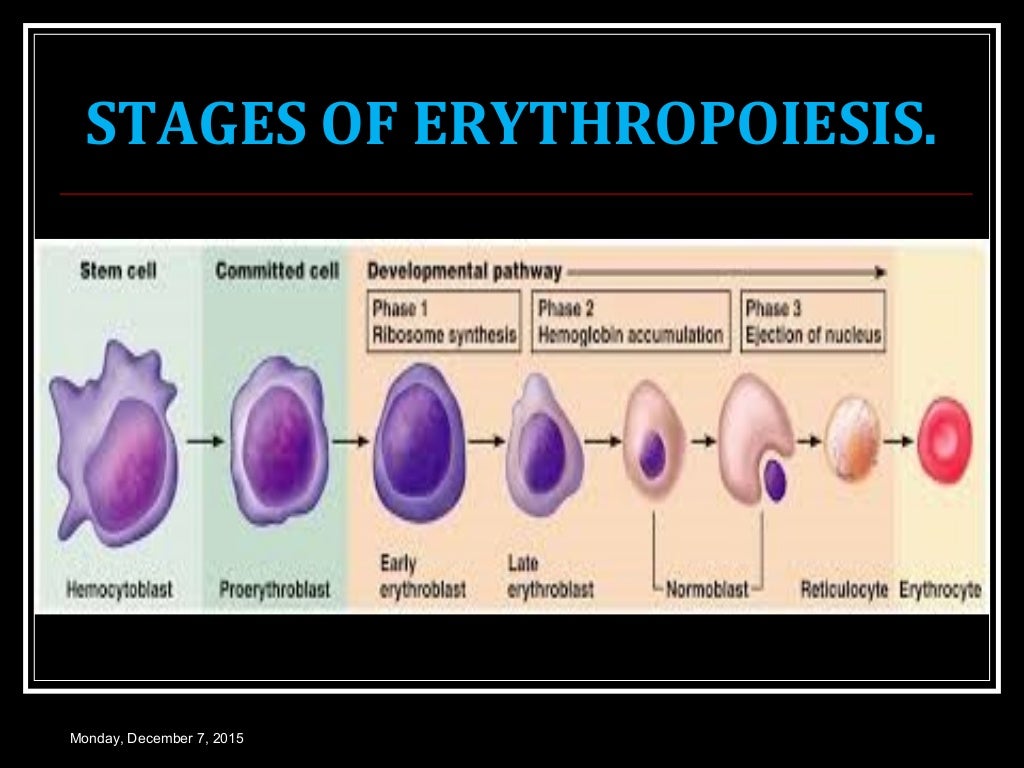 STAGES OF ERYTHROPOIESIS.

Stem cell

Committed cell

Developmental pathway

Phase 1
Ribosome synthesis

Phase 2
Hemoglobin accumulation

Phase 3
Ejection of nucleus

Hemocytoblast

Proerythroblast

Early erythroblast

Late erythroblast

Normoblast

Reticulocyte

Erythrocyte

Monday, December 7, 2015